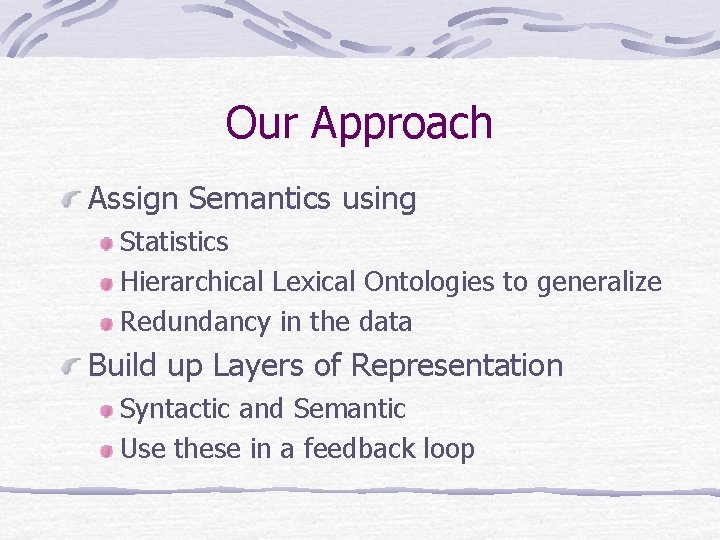 Our Approach

Assign Semantics using
Statistics
Hierarchical Lexical Ontologies to generalize
Redundancy in the data

Build up Layers of Representation
Syntactic and Semantic
Use these in a feedback loop